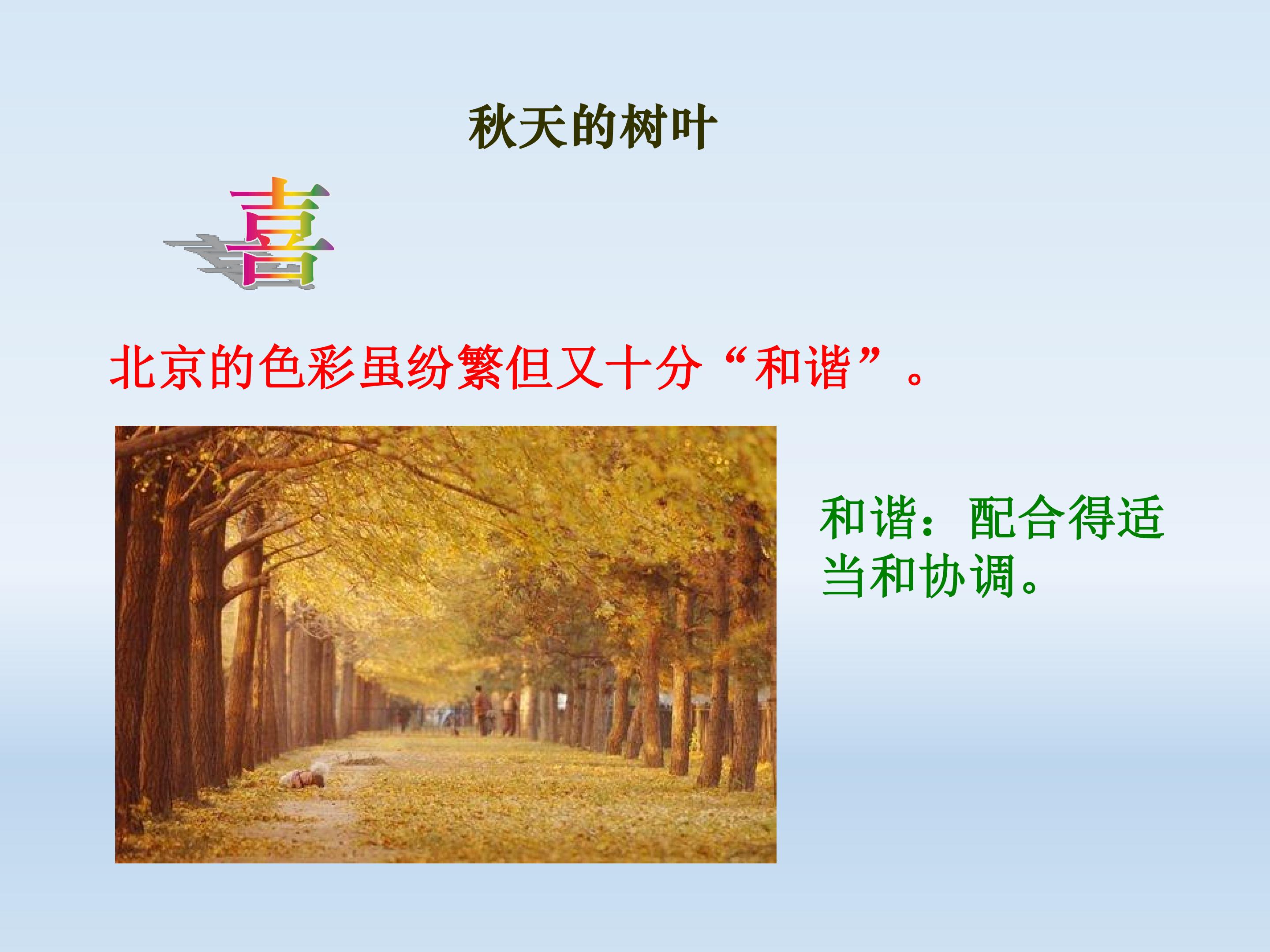 秋天的树叶

喜

北京的色彩虽纷繁但又十分“和谐”。

和谐：配合得适当和协调。